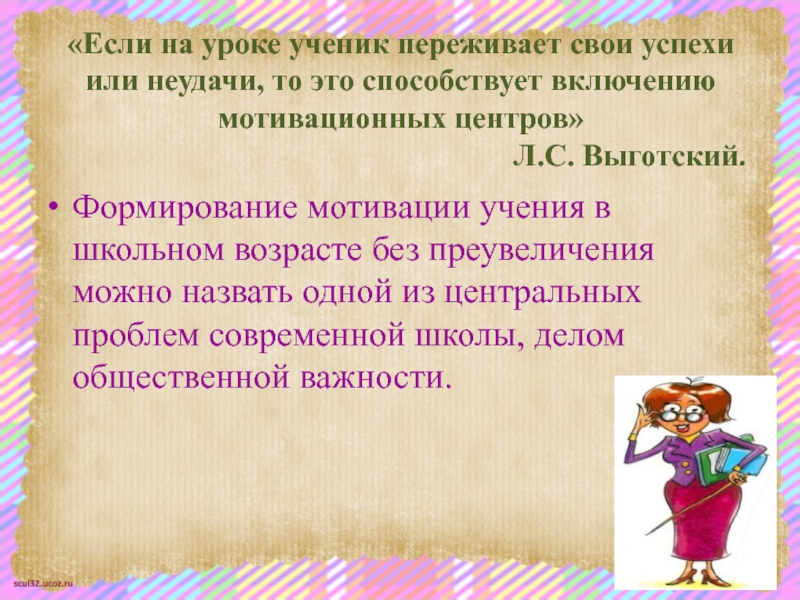 «Если на уроке ученик переживает свои успехи или неудачи, то это способствует включению мотивационных центров»
Л.С. Выготский.

• Формирование мотивации учения в школьном возрасте без преувеличения можно назвать одной из центральных проблем современной школы, делом общественной важности.

scul32.ucoz.ru